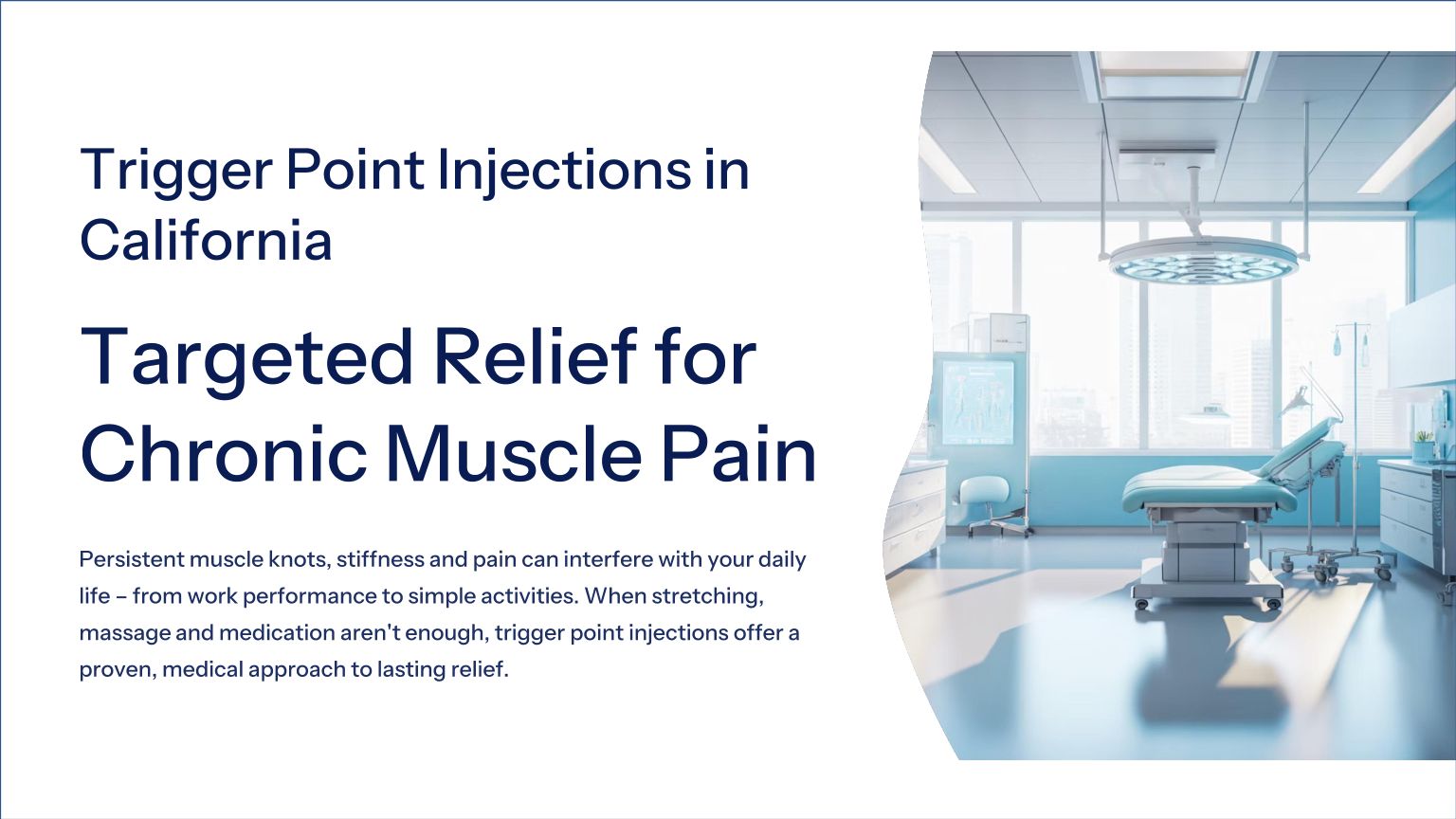 Trigger Point Injections in California

Targeted Relief for Chronic Muscle Pain

Persistent muscle knots, stiffness and pain can interfere with your daily life – from work performance to simple activities. When stretching, massage and medication aren't enough, trigger point injections offer a proven, medical approach to lasting relief.